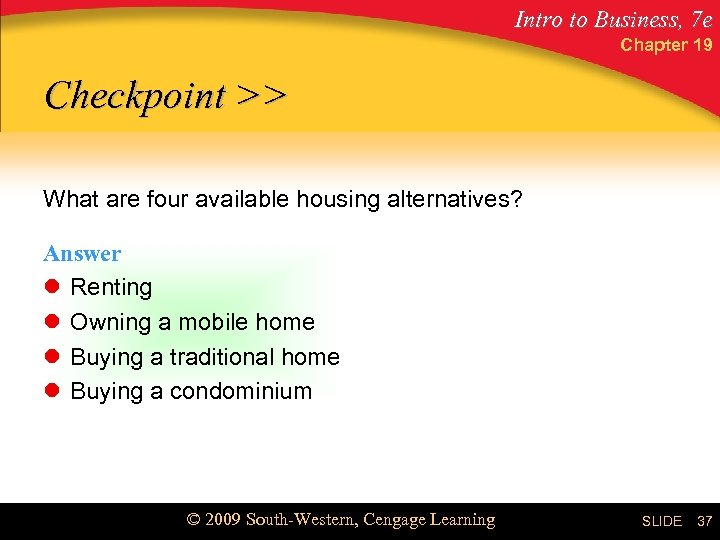 Intro to Business, 7e
Chapter 19

Checkpoint >>

What are four available housing alternatives?

Answer
- Renting
- Owning a mobile home
- Buying a traditional home
- Buying a condominium

© 2009 South-Western, Cengage Learning

SLIDE 37